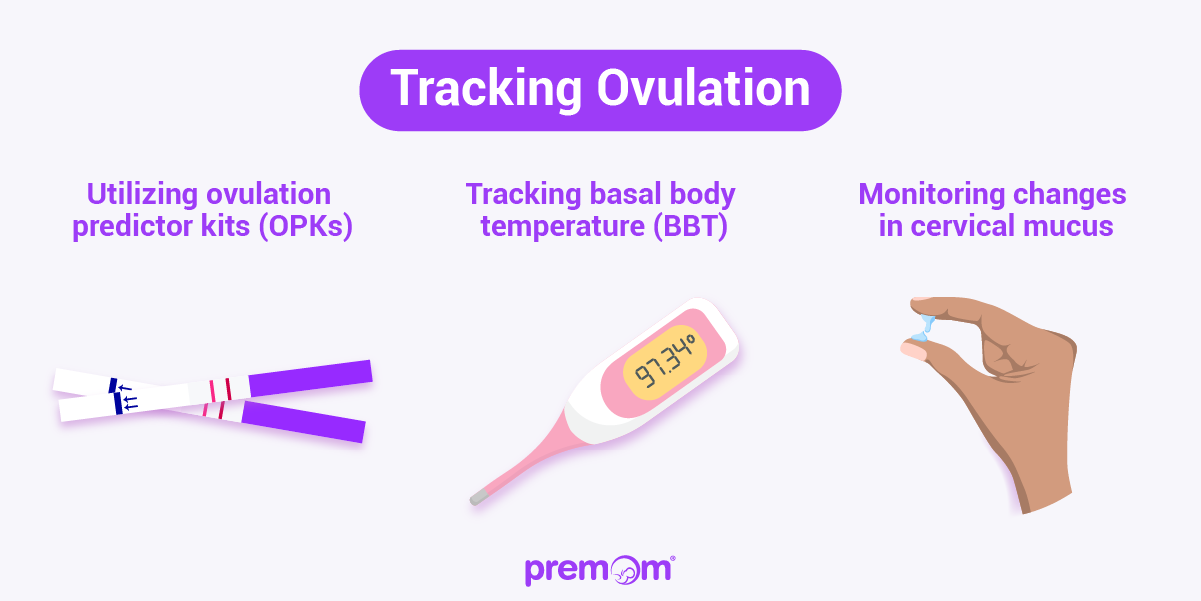 Tracking Ovulation

Utilizing ovulation predictor kits (OPKs)

Tracking basal body temperature (BBT)

Monitoring changes in cervical mucus

97.34°

premom®